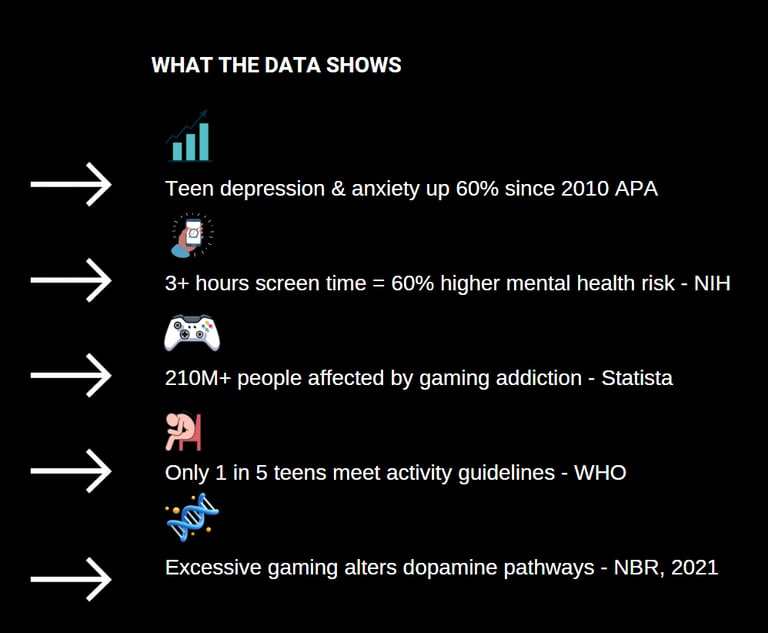 WHAT THE DATA SHOWS

Teen depression & anxiety up 60% since 2010 APA

3+ hours screen time = 60% higher mental health risk - NIH

210M+ people affected by gaming addiction - Statista

Only 1 in 5 teens meet activity guidelines - WHO

Excessive gaming alters dopamine pathways - NBR, 2021